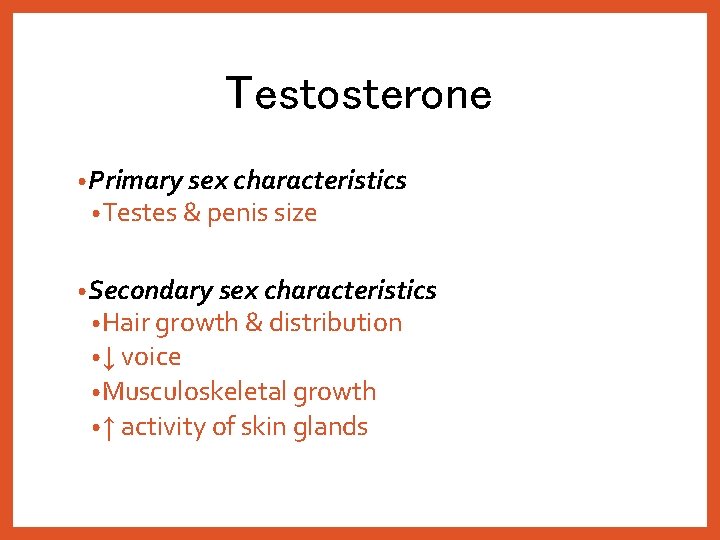 Testosterone

•Primary sex characteristics
•Testes & penis size

•Secondary sex characteristics
•Hair growth & distribution
•↓ voice
•Musculoskeletal growth
•↑ activity of skin glands